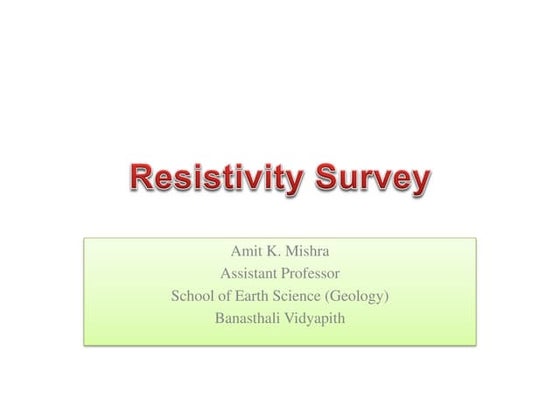 Resistivity Survey

Amit K. Mishra
Assistant Professor
School of Earth Science (Geology)
Banasthali Vidyapith